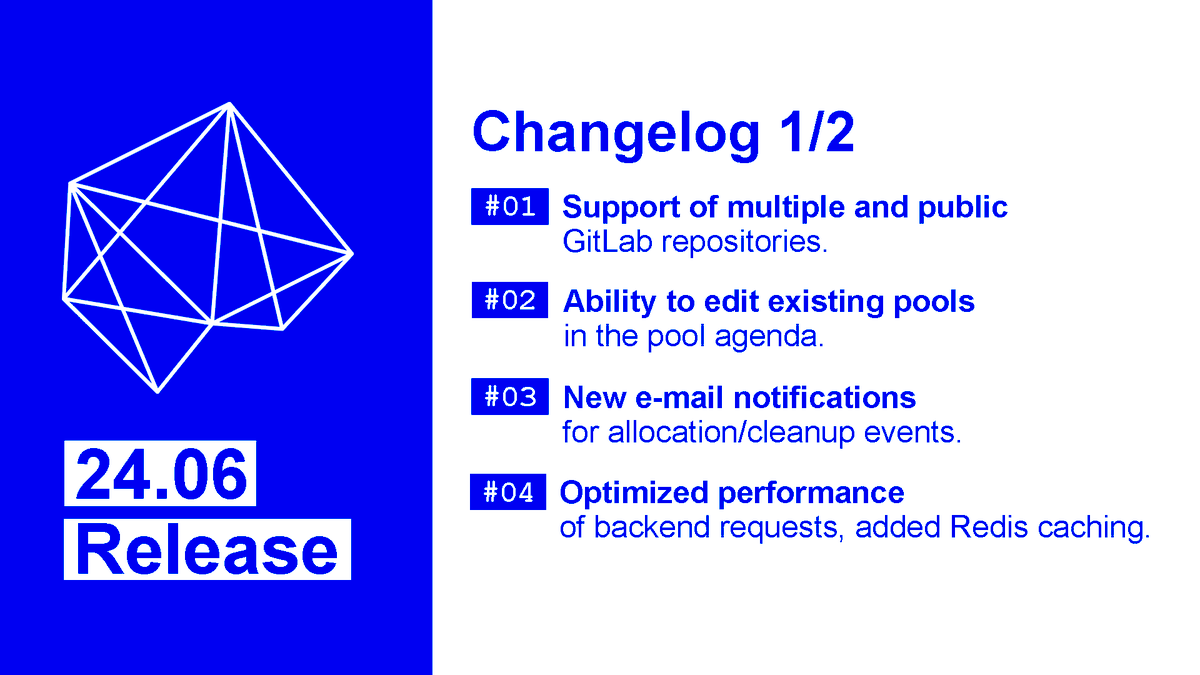 24.06
Release

Changelog 1/2

#01 Support of multiple and public GitLab repositories.

#02 Ability to edit existing pools in the pool agenda.

#03 New e-mail notifications for allocation/cleanup events.

#04 Optimized performance of backend requests, added Redis caching.